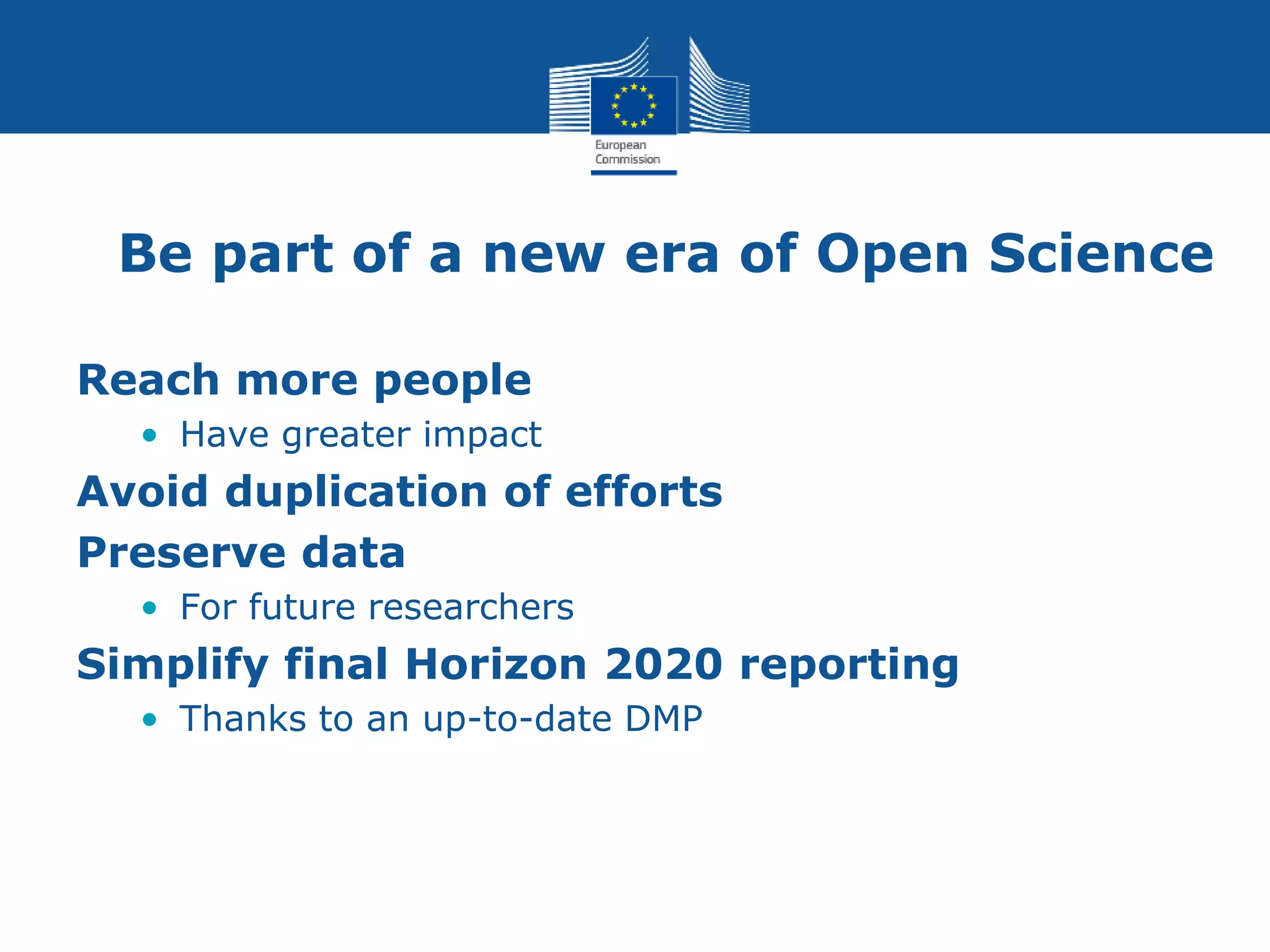 European Commission

Be part of a new era of Open Science

Reach more people

• Have greater impact

Avoid duplication of efforts

Preserve data

• For future researchers

Simplify final Horizon 2020 reporting

• Thanks to an up-to-date DMP